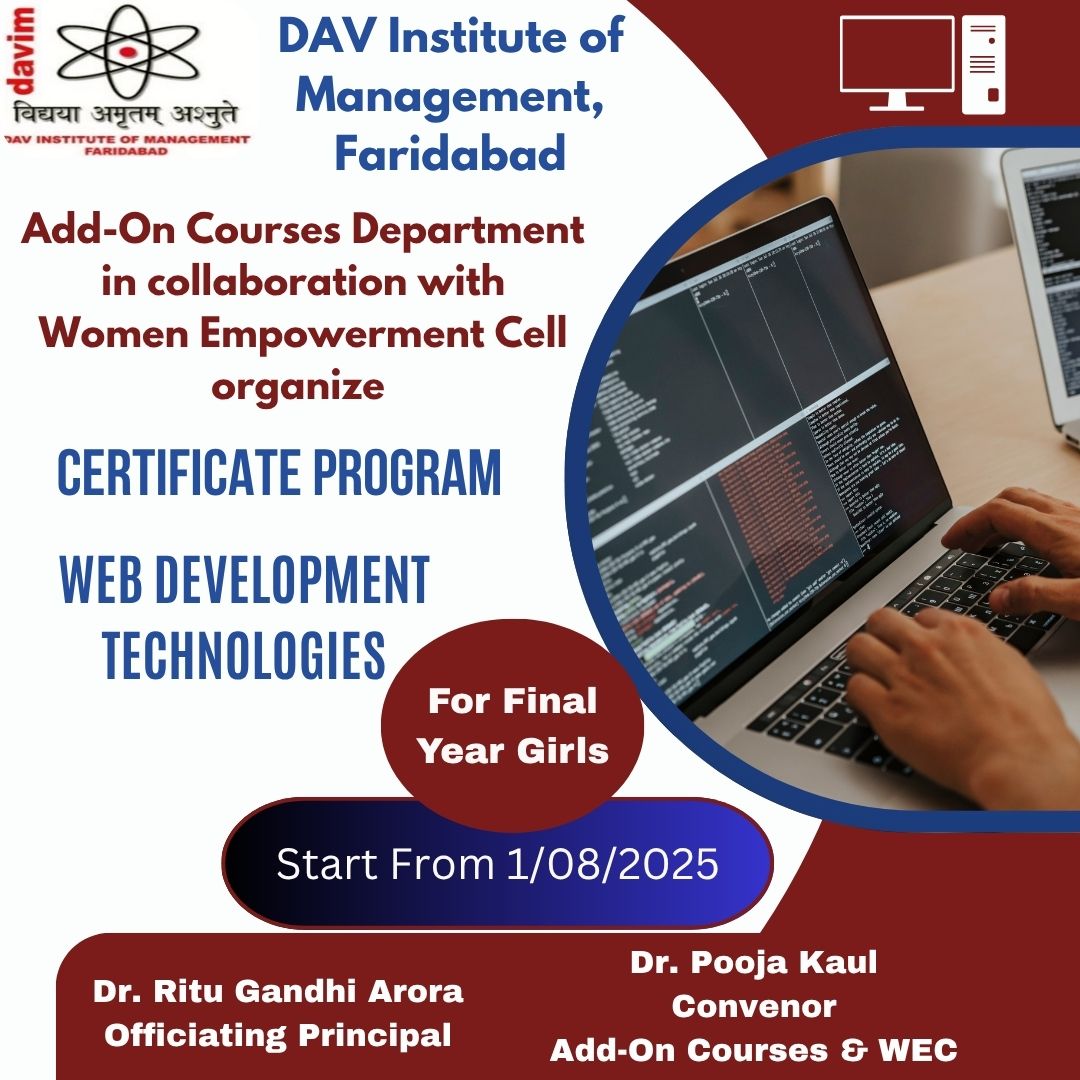 davim
विद्यया अमृतम् अश्नुते
DAV INSTITUTE OF MANAGEMENT
FARIDABAD

DAV Institute of Management, Faridabad

Add-On Courses Department in collaboration with Women Empowerment Cell organize

CERTIFICATE PROGRAM

WEB DEVELOPMENT TECHNOLOGIES

For Final Year Girls

Start From 1/08/2025

Dr. Ritu Gandhi Arora
Officiating Principal

Dr. Pooja Kaul
Convenor
Add-On Courses & WEC